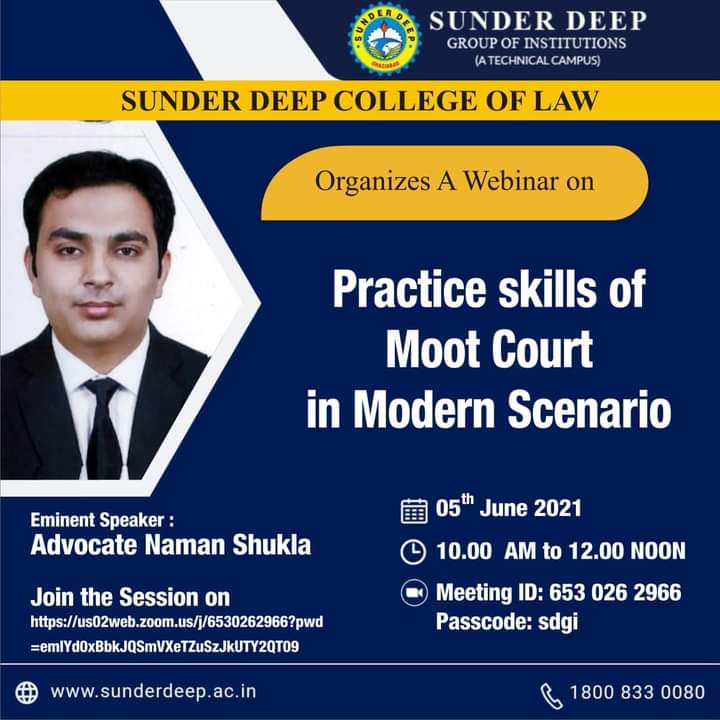 SUNDER DEEP
GHAZIABAD

SUNDER DEEP
GROUP OF INSTITUTIONS
(A TECHNICAL CAMPUS)

SUNDER DEEP COLLEGE OF LAW

Organizes A Webinar on

Practice skills of Moot Court in Modern Scenario

Eminent Speaker :
Advocate Naman Shukla

Join the Session on
https://us02web.zoom.us/j/6530262966?pwd=emlYd0xBbkJQSmVXeTZuSzJkUTY2QT09

05$^{th}$ June 2021

10.00 AM to 12.00 NOON

Meeting ID: 653 026 2966
Passcode: sdgi

www.sunderdeep.ac.in

1800 833 0080